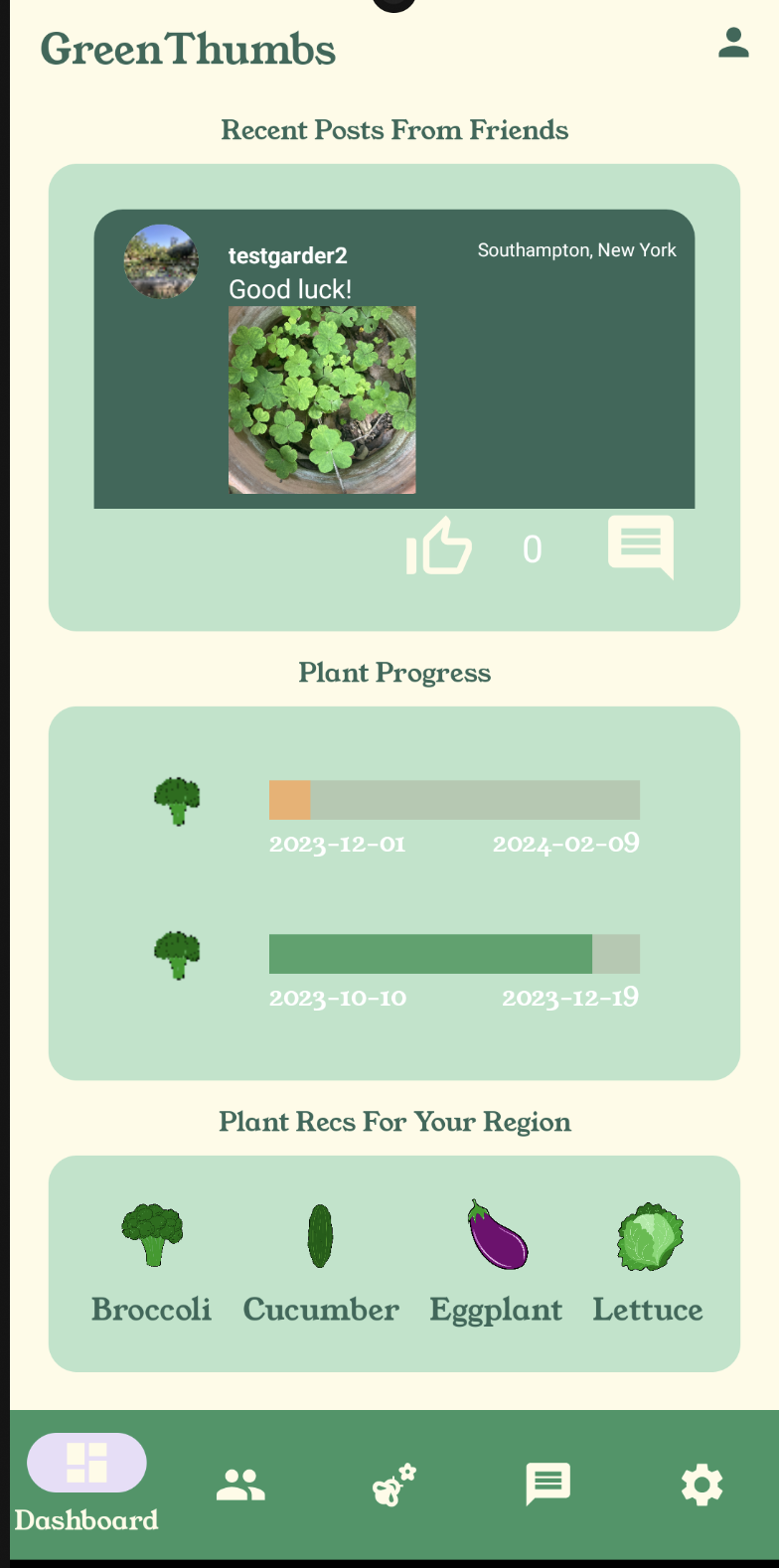 GreenThumbs

Recent Posts From Friends

testgarder2
Southampton, New York
Good luck!

0

Plant Progress

2023-12-01 2024-02-09

2023-10-10 2023-12-19

Plant Recs For Your Region

Broccoli Cucumber Eggplant Lettuce

Dashboard